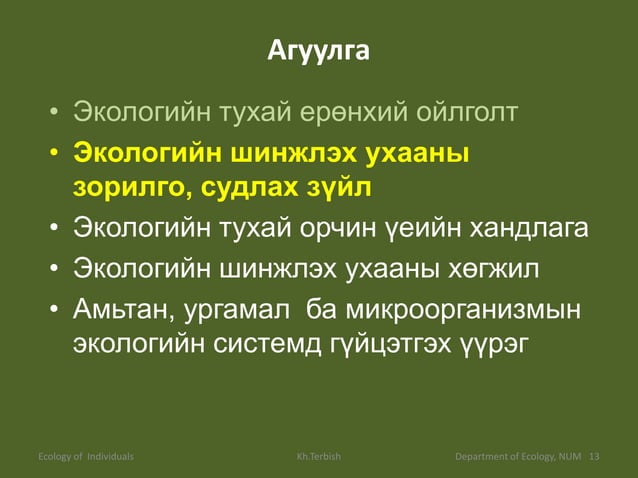 Агуулга

• Экологийн тухай ерөнхий ойлголт
• Экологийн шинжлэх ухааны зорилго, судлах зүйл
• Экологийн тухай орчин үеийн хандлага
• Экологийн шинжлэх ухааны хөгжил
• Амьтан, ургамал ба микроорганизмын экологийн системд гүйцэтгэх үүрэг

Ecology of Individuals Kh.Terbish Department of Ecology, NUM 13